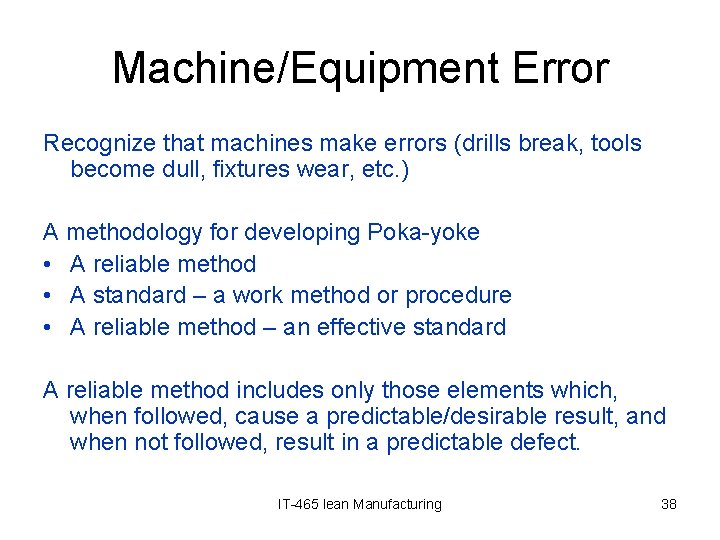 Machine/Equipment Error

Recognize that machines make errors (drills break, tools become dull, fixtures wear, etc.)

A methodology for developing Poka-yoke
• A reliable method
• A standard – a work method or procedure
• A reliable method – an effective standard

A reliable method includes only those elements which, when followed, cause a predictable/desirable result, and when not followed, result in a predictable defect.

IT-465 lean Manufacturing

38